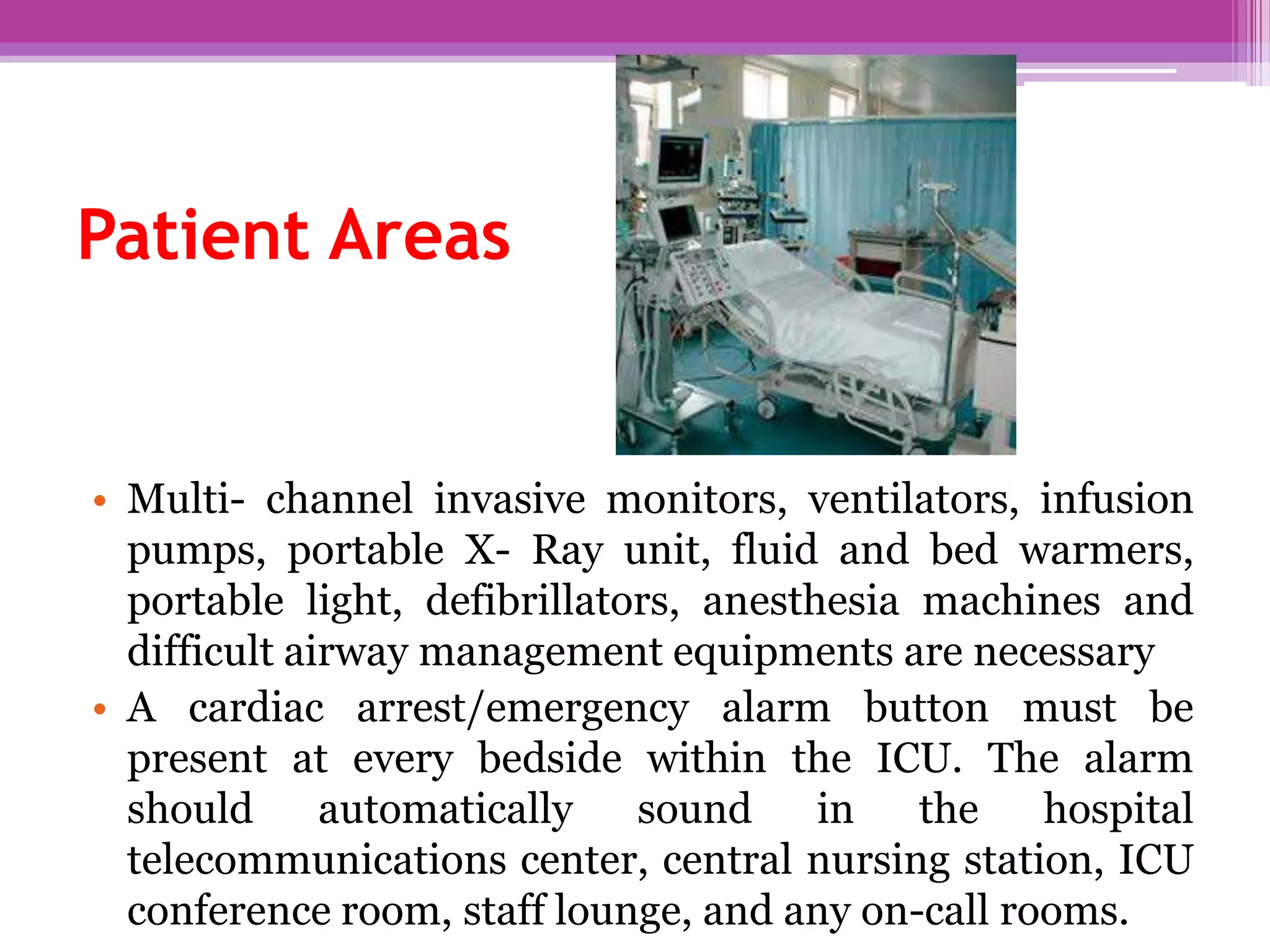 Patient Areas

• Multi- channel invasive monitors, ventilators, infusion pumps, portable X- Ray unit, fluid and bed warmers, portable light, defibrillators, anesthesia machines and difficult airway management equipments are necessary

• A cardiac arrest/emergency alarm button must be present at every bedside within the ICU. The alarm should automatically sound in the hospital telecommunications center, central nursing station, ICU conference room, staff lounge, and any on-call rooms.